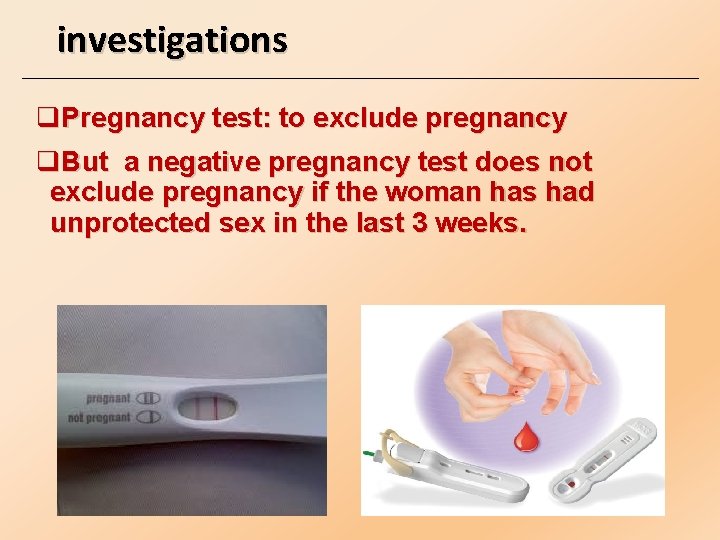 investigations

❑Pregnancy test: to exclude pregnancy

❑But a negative pregnancy test does not exclude pregnancy if the woman has had unprotected sex in the last 3 weeks.

pregnant
not pregnant